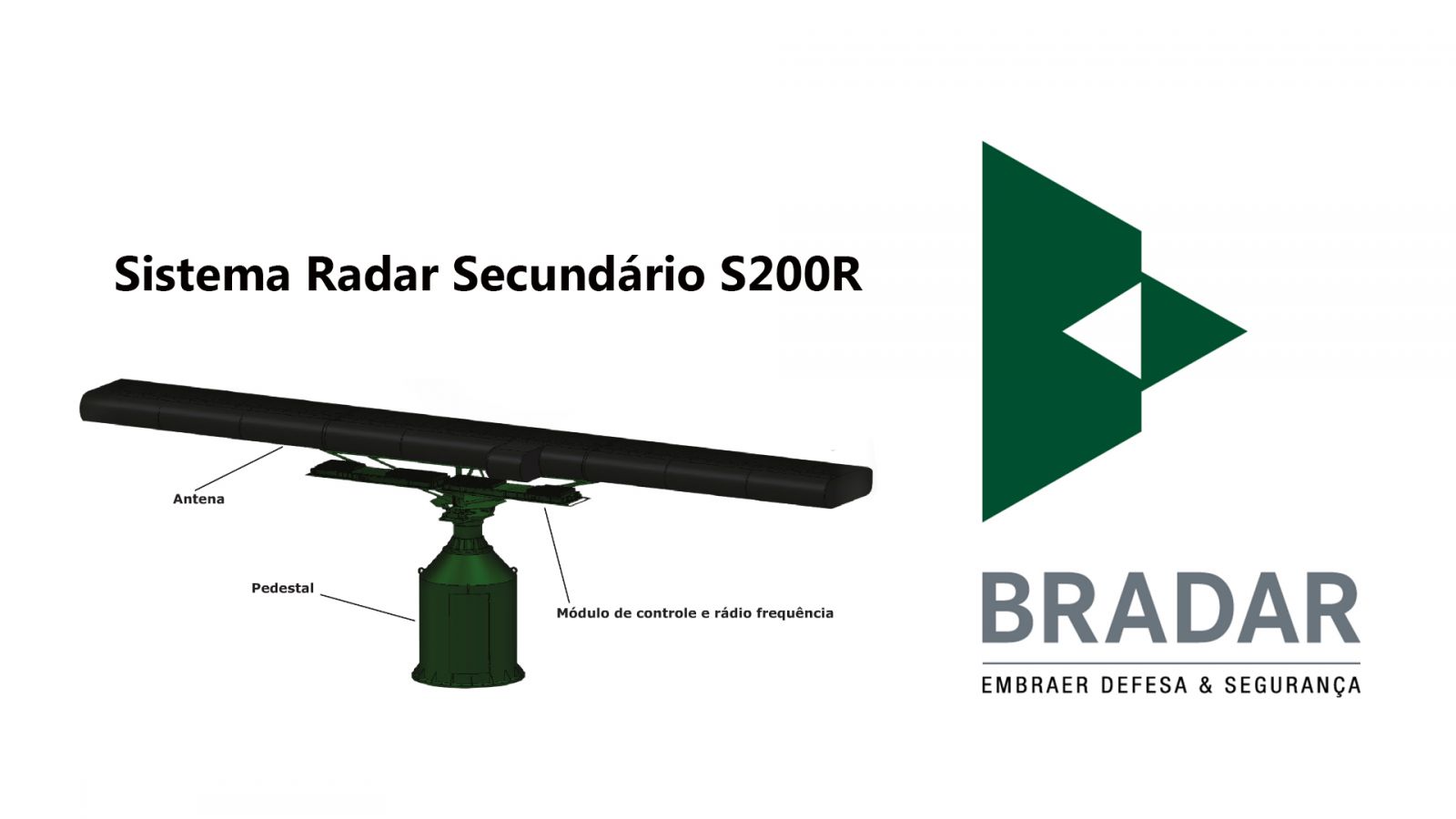 Sistema Radar Secundário S200R

Antena

Pedestal

Módulo de controle e rádio frequência

BRADAR
EMBRAER DEFESA & SEGURANÇA